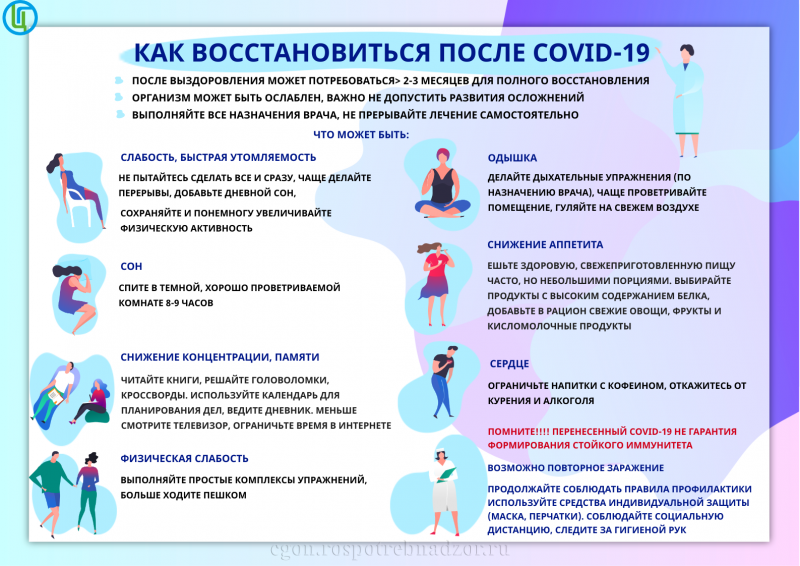 КАК ВОССТАНОВИТЬСЯ ПОСЛЕ COVID-19

ПОСЛЕ ВЫЗДОРОВЛЕНИЯ МОЖЕТ ПОТРЕБОВАТЬСЯ> 2-3 МЕСЯЦЕВ ДЛЯ ПОЛНОГО ВОССТАНОВЛЕНИЯ
ОРГАНИЗМ МОЖЕТ БЫТЬ ОСЛАБЛЕН, ВАЖНО НЕ ДОПУСТИТЬ РАЗВИТИЯ ОСЛОЖНЕНИЙ
ВЫПОЛНЯЙТЕ ВСЕ НАЗНАЧЕНИЯ ВРАЧА, НЕ ПРЕРЫВАЙТЕ ЛЕЧЕНИЕ САМОСТОЯТЕЛЬНО

ЧТО МОЖЕТ БЫТЬ:

СЛАБОСТЬ, БЫСТРАЯ УТОМЛЯЕМОСТЬ
НЕ ПЫТАЙТЕСЬ СДЕЛАТЬ ВСЕ И СРАЗУ, ЧАЩЕ ДЕЛАЙТЕ ПЕРЕРЫВЫ, ДОБАВЬТЕ ДНЕВНОЙ СОН,
СОХРАНЯЙТЕ И ПОНЕМНОГУ УВЕЛИЧИВАЙТЕ ФИЗИЧЕСКУЮ АКТИВНОСТЬ

СОН
СПИТЕ В ТЕМНОЙ, ХОРОШО ПРОВЕТРИВАЕМОЙ КОМНАТЕ 8-9 ЧАСОВ

СНИЖЕНИЕ КОНЦЕНТРАЦИИ, ПАМЯТИ
ЧИТАЙТЕ КНИГИ, РЕШАЙТЕ ГОЛОВОЛОМКИ, КРОССВОРДЫ. ИСПОЛЬЗУЙТЕ КАЛЕНДАРЬ ДЛЯ ПЛАНИРОВАНИЯ ДЕЛ, ВЕДИТЕ ДНЕВНИК. МЕНЬШЕ СМОТРИТЕ ТЕЛЕВИЗОР, ОГРАНИЧЬТЕ ВРЕМЯ В ИНТЕРНЕТЕ

ФИЗИЧЕСКАЯ СЛАБОСТЬ
ВЫПОЛНЯЙТЕ ПРОСТЫЕ КОМПЛЕКСЫ УПРАЖНЕНИЙ, БОЛЬШЕ ХОДИТЕ ПЕШКОМ

ОДЫШКА
ДЕЛАЙТЕ ДЫХАТЕЛЬНЫЕ УПРАЖНЕНИЯ (ПО НАЗНАЧЕНИЮ ВРАЧА), ЧАЩЕ ПРОВЕТРИВАЙТЕ ПОМЕЩЕНИЕ, ГУЛЯЙТЕ НА СВЕЖЕМ ВОЗДУХЕ

СНИЖЕНИЕ АППЕТИТА
ЕШЬТЕ ЗДОРОВУЮ, СВЕЖЕПРИГОТОВЛЕННУЮ ПИЩУ ЧАСТО, НО НЕБОЛЬШИМИ ПОРЦИЯМИ. ВЫБИРАЙТЕ ПРОДУКТЫ С ВЫСОКИМ СОДЕРЖАНИЕМ БЕЛКА, ДОБАВЬТЕ В РАЦИОН СВЕЖИЕ ОВОЩИ, ФРУКТЫ И КИСЛОМОЛОЧНЫЕ ПРОДУКТЫ

СЕРДЦЕ
ОГРАНИЧЬТЕ НАПИТКИ С КОФЕИНОМ, ОТКАЖИТЕСЬ ОТ КУРЕНИЯ И АЛКОГОЛЯ

ПОМНИТЕ!!!! ПЕРЕНЕСЕННЫЙ COVID-19 НЕ ГАРАНТИЯ ФОРМИРОВАНИЯ СТОЙКОГО ИММУНИТЕТА

ВОЗМОЖНО ПОВТОРНОЕ ЗАРАЖЕНИЕ

ПРОДОЛЖАЙТЕ СОБЛЮДАТЬ ПРАВИЛА ПРОФИЛАКТИКИ ИСПОЛЬЗУЙТЕ СРЕДСТВА ИНДИВИДУАЛЬНОЙ ЗАЩИТЫ (МАСКА, ПЕРЧАТКИ). СОБЛЮДАЙТЕ СОЦИАЛЬНУЮ ДИСТАНЦИЮ, СЛЕДИТЕ ЗА ГИГИЕНОЙ РУК

cgon.rospotrebnadzor.ru